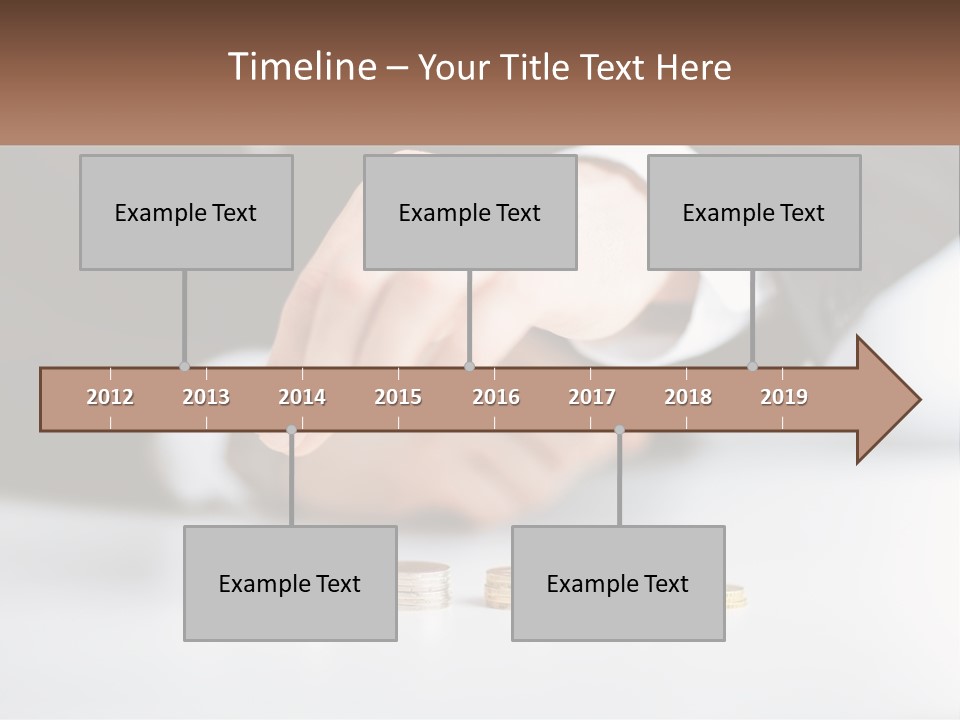 Timeline – Your Title Text Here

Example Text

Example Text

Example Text

2012 2013 2014 2015 2016 2017 2018 2019

Example Text

Example Text